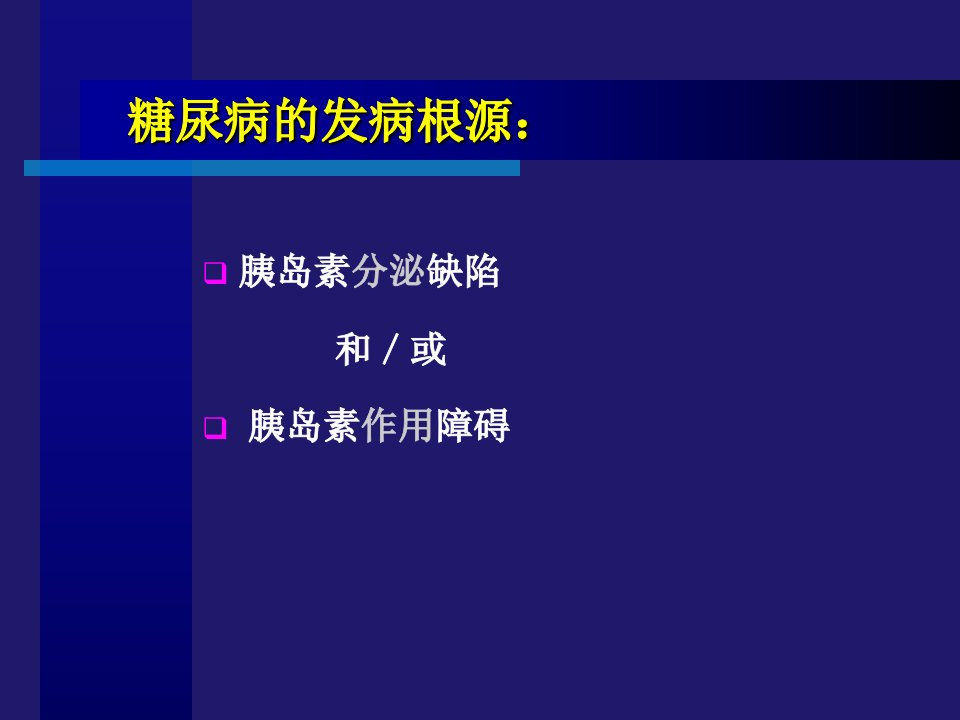 糖尿病的发病根源：

❑ 胰岛素分泌缺陷

和 / 或

❑ 胰岛素作用障碍